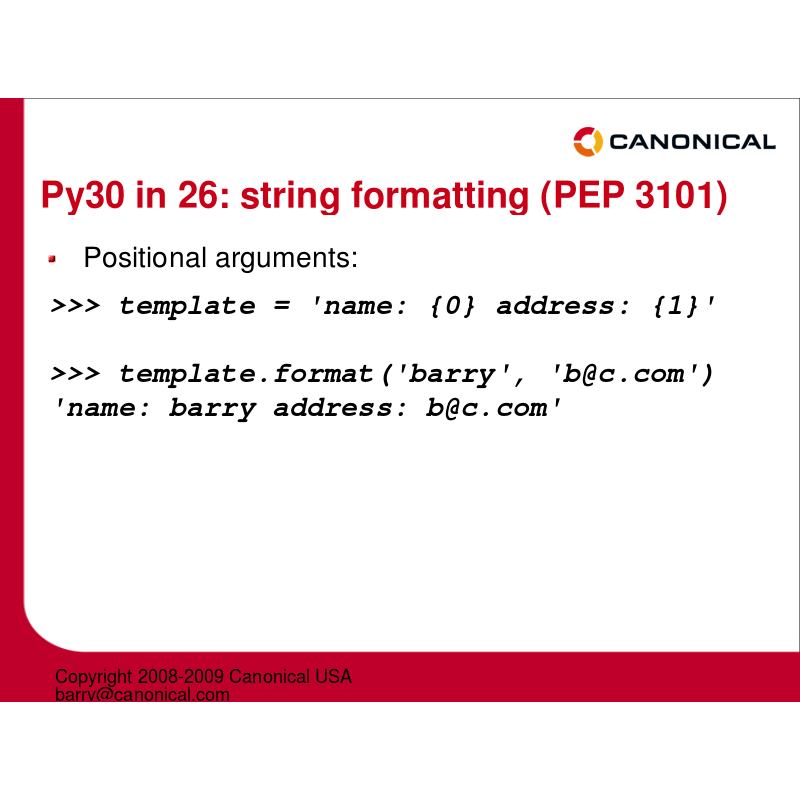 CANONICAL

Py30 in 26: string formatting (PEP 3101)

Positional arguments:

>>> template = 'name: {0} address: {1}'

>>> template.format('barry', 'b@c.com')
'name: barry address: b@c.com'

Copyright 2008-2009 Canonical USA
barry@canonical.com